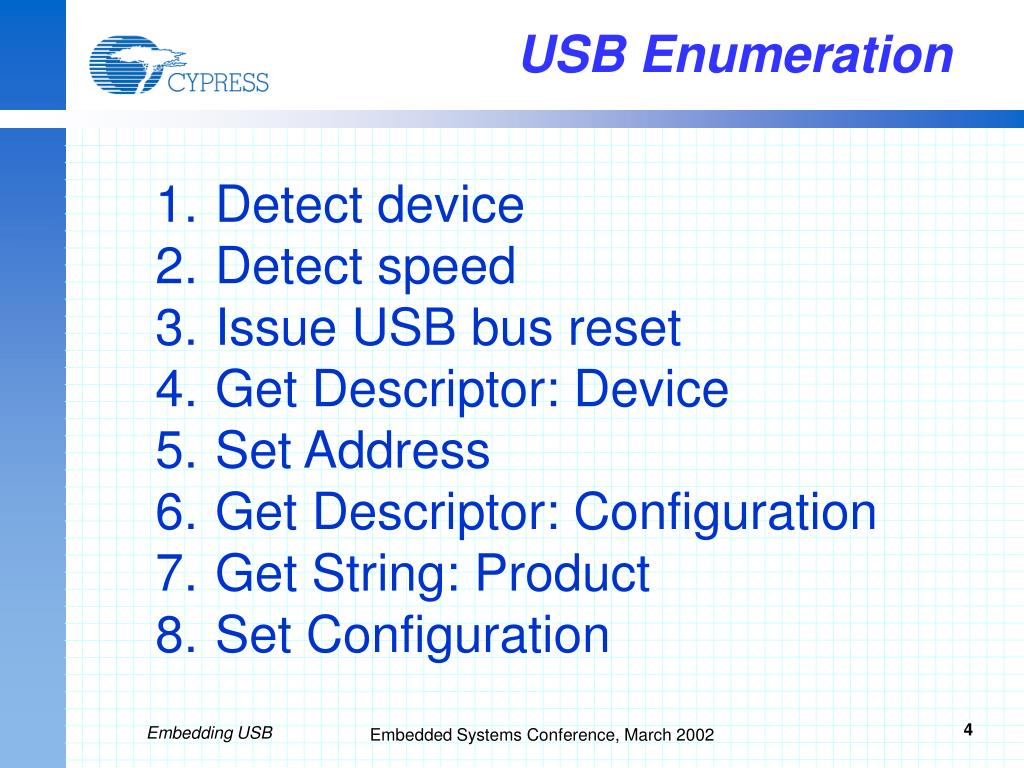 CYPRESS

USB Enumeration

1. Detect device
2. Detect speed
3. Issue USB bus reset
4. Get Descriptor: Device
5. Set Address
6. Get Descriptor: Configuration
7. Get String: Product
8. Set Configuration

Embedding USB

Embedded Systems Conference, March 2002

4